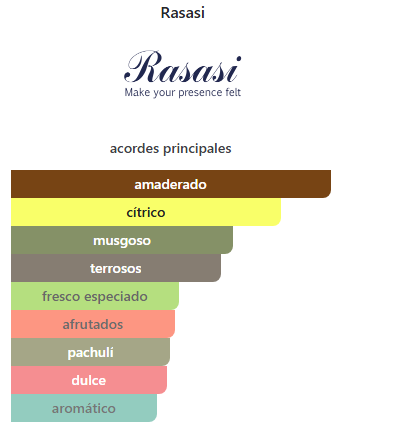 Rasasi

Rasasi
Make your presence felt

acordes principales

amaderado
cítrico
musgoso
terrosos
fresco especiado
afrutados
pachulí
dulce
aromático